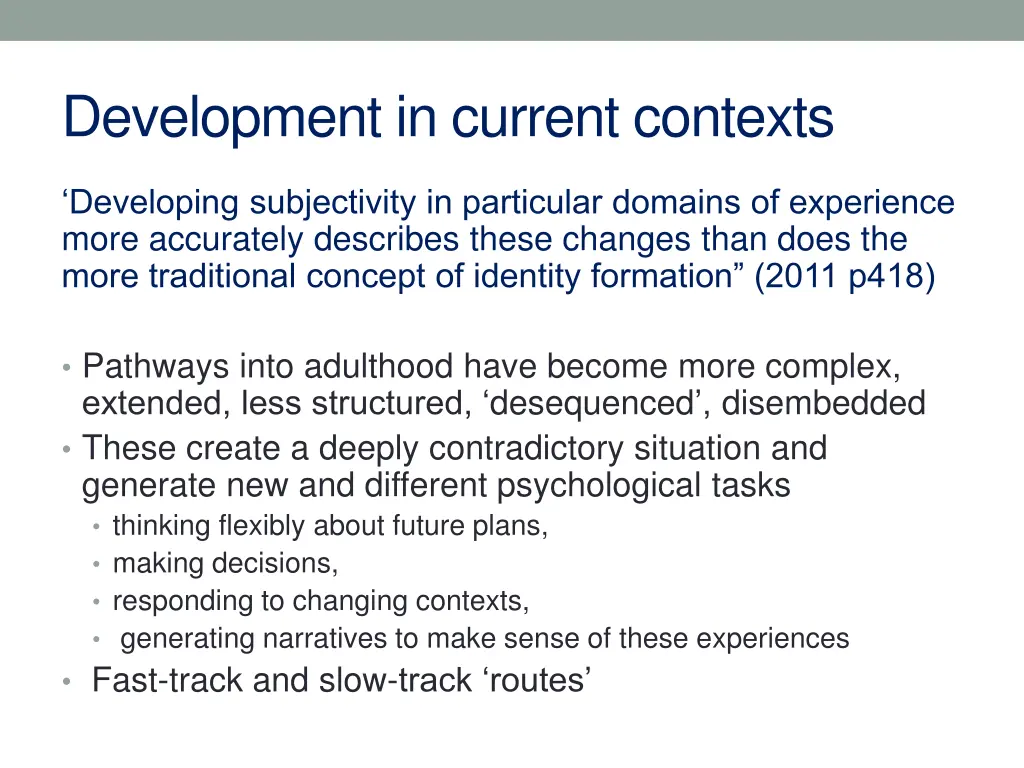 Development in current contexts

‘Developing subjectivity in particular domains of experience more accurately describes these changes than does the more traditional concept of identity formation” (2011 p418)

• Pathways into adulthood have become more complex, extended, less structured, ‘desequenced’, disembedded
• These create a deeply contradictory situation and generate new and different psychological tasks
  • thinking flexibly about future plans,
  • making decisions,
  • responding to changing contexts,
  • generating narratives to make sense of these experiences
• Fast-track and slow-track ‘routes’